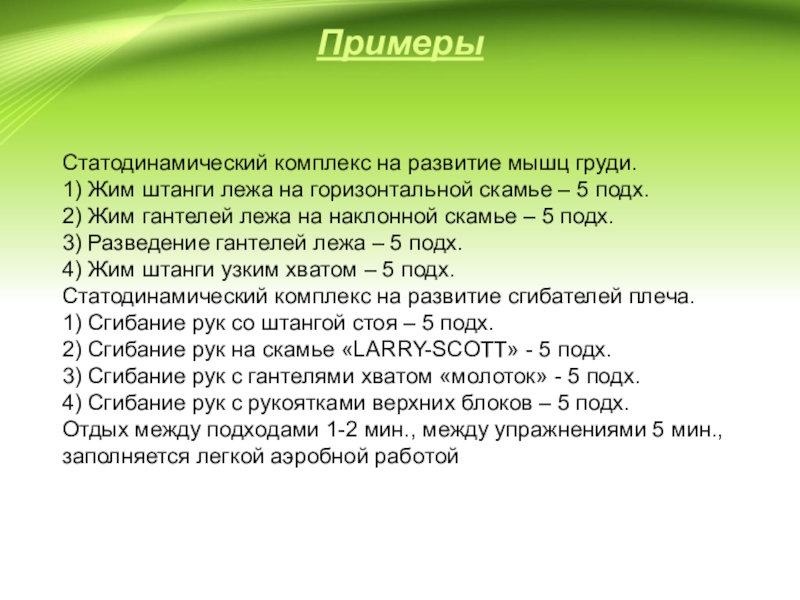 Примеры

Статодинамический комплекс на развитие мышц груди.
1) Жим штанги лежа на горизонтальной скамье – 5 подх.
2) Жим гантелей лежа на наклонной скамье – 5 подх.
3) Разведение гантелей лежа – 5 подх.
4) Жим штанги узким хватом – 5 подх.
Статодинамический комплекс на развитие сгибателей плеча.
1) Сгибание рук со штангой стоя – 5 подх.
2) Сгибание рук на скамье «LARRY-SCOTT» - 5 подх.
3) Сгибание рук с гантелями хватом «молоток» - 5 подх.
4) Сгибание рук с рукоятками верхних блоков – 5 подх.
Отдых между подходами 1-2 мин., между упражнениями 5 мин., заполняется легкой аэробной работой